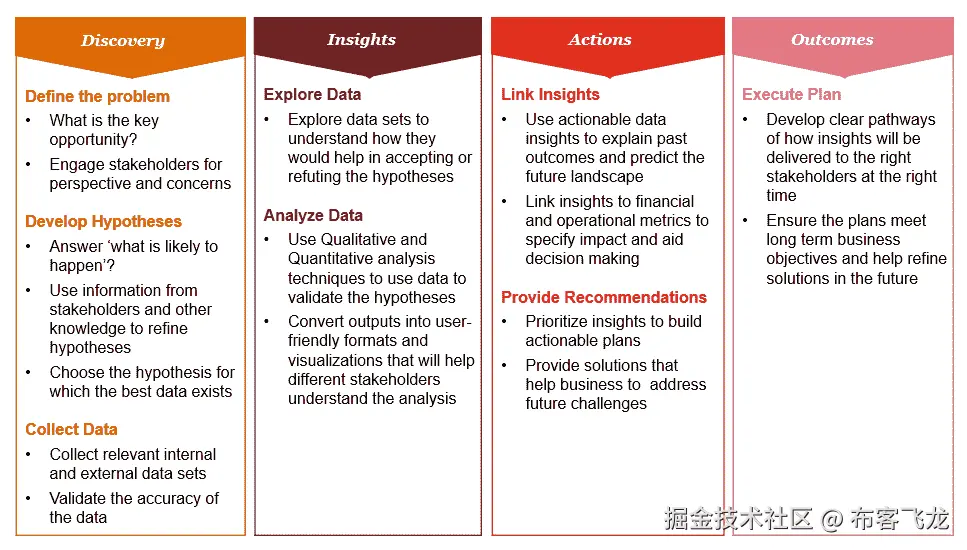 Discovery

Define the problem
• What is the key opportunity?
• Engage stakeholders for perspective and concerns

Develop Hypotheses
• Answer 'what is likely to happen'?
• Use information from stakeholders and other knowledge to refine hypotheses
• Choose the hypothesis for which the best data exists

Collect Data
• Collect relevant internal and external data sets
• Validate the accuracy of the data

Insights

Explore Data
• Explore data sets to understand how they would help in accepting or refuting the hypotheses

Analyze Data
• Use Qualitative and Quantitative analysis techniques to use data to validate the hypotheses
• Convert outputs into user-friendly formats and visualizations that will help different stakeholders understand the analysis

Actions

Link Insights
• Use actionable data insights to explain past outcomes and predict the future landscape
• Link insights to financial and operational metrics to specify impact and aid decision making

Provide Recommendations
• Prioritize insights to build actionable plans
• Provide solutions that help business to address future challenges

Outcomes

Execute Plan
• Develop clear pathways of how insights will be delivered to the right stakeholders at the right time
• Ensure the plans meet long term business objectives and help refine solutions in the future

掘金技术社区 @ 布客飞龙